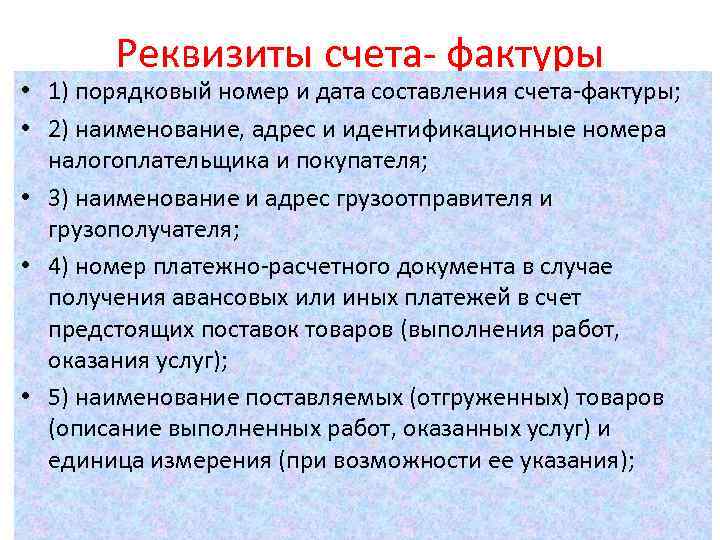 Реквизиты счета- фактуры

• 1) порядковый номер и дата составления счета-фактуры;

• 2) наименование, адрес и идентификационные номера налогоплательщика и покупателя;

• 3) наименование и адрес грузоотправителя и грузополучателя;

• 4) номер платежно-расчетного документа в случае получения авансовых или иных платежей в счет предстоящих поставок товаров (выполнения работ, оказания услуг);

• 5) наименование поставляемых (отгруженных) товаров (описание выполненных работ, оказанных услуг) и единица измерения (при возможности ее указания);